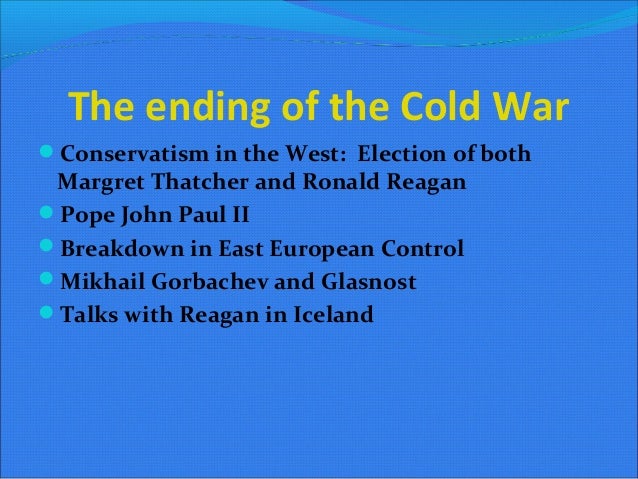 The ending of the Cold War

- Conservatism in the West: Election of both Margret Thatcher and Ronald Reagan
- Pope John Paul II
- Breakdown in East European Control
- Mikhail Gorbachev and Glasnost
- Talks with Reagan in Iceland